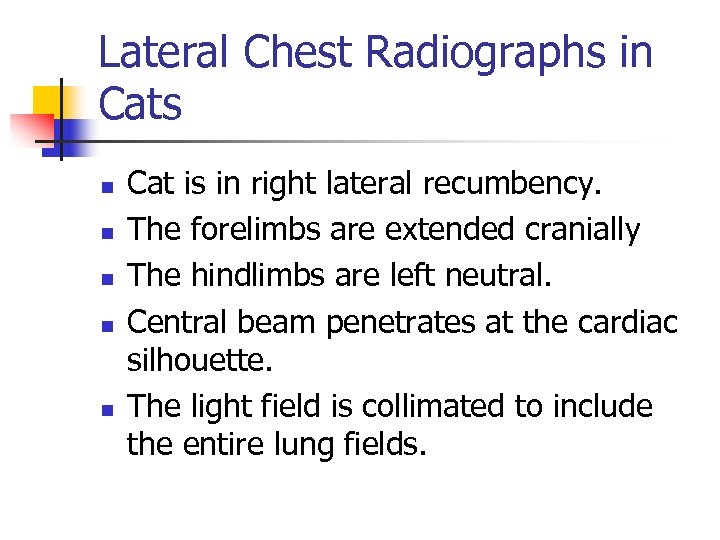 Lateral Chest Radiographs in Cats

- Cat is in right lateral recumbency.
- The forelimbs are extended cranially
- The hindlimbs are left neutral.
- Central beam penetrates at the cardiac silhouette.
- The light field is collimated to include the entire lung fields.